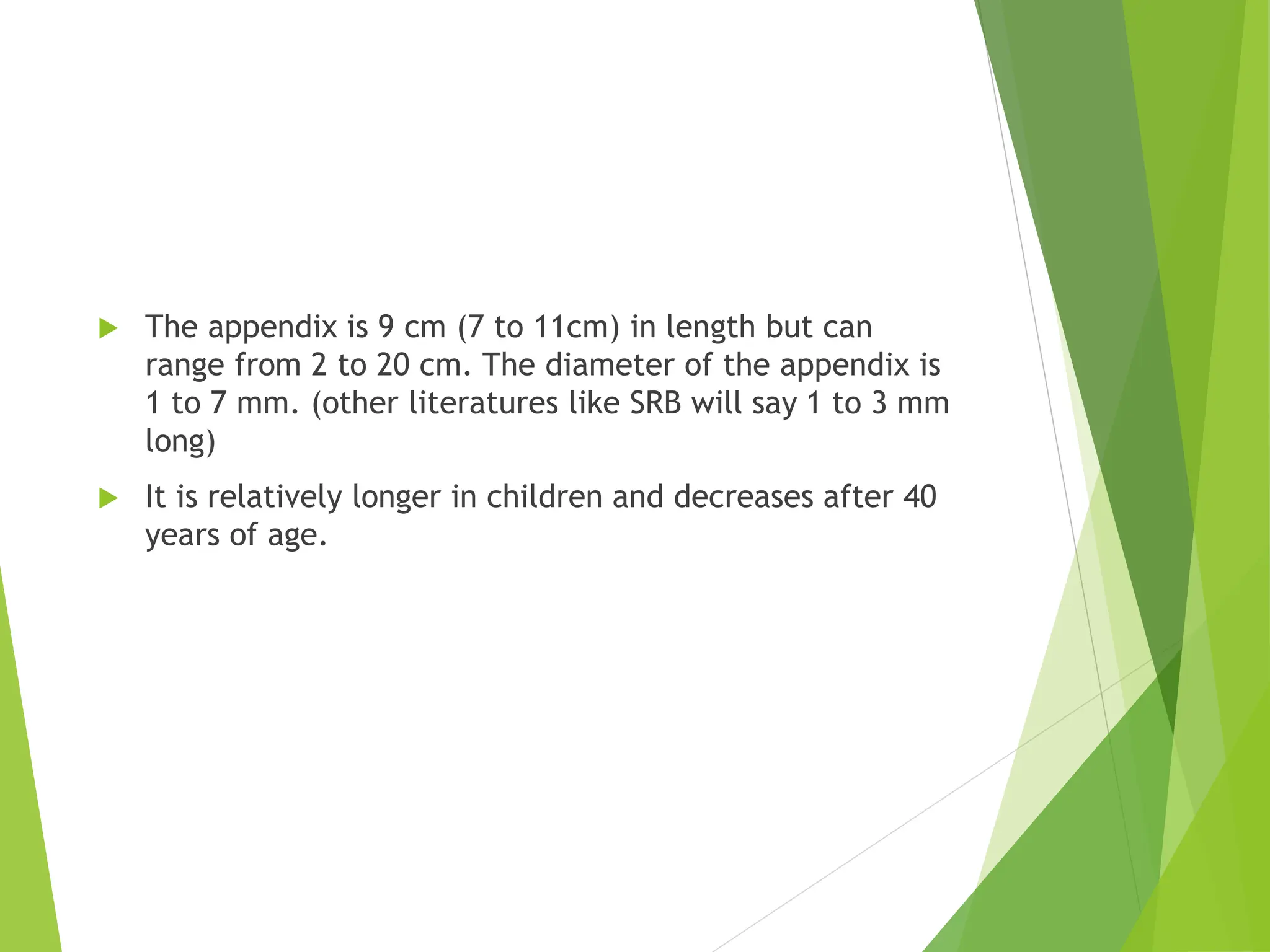 The appendix is 9 cm (7 to 11cm) in length but can range from 2 to 20 cm. The diameter of the appendix is 1 to 7 mm. (other literatures like SRB will say 1 to 3 mm long)

It is relatively longer in children and decreases after 40 years of age.